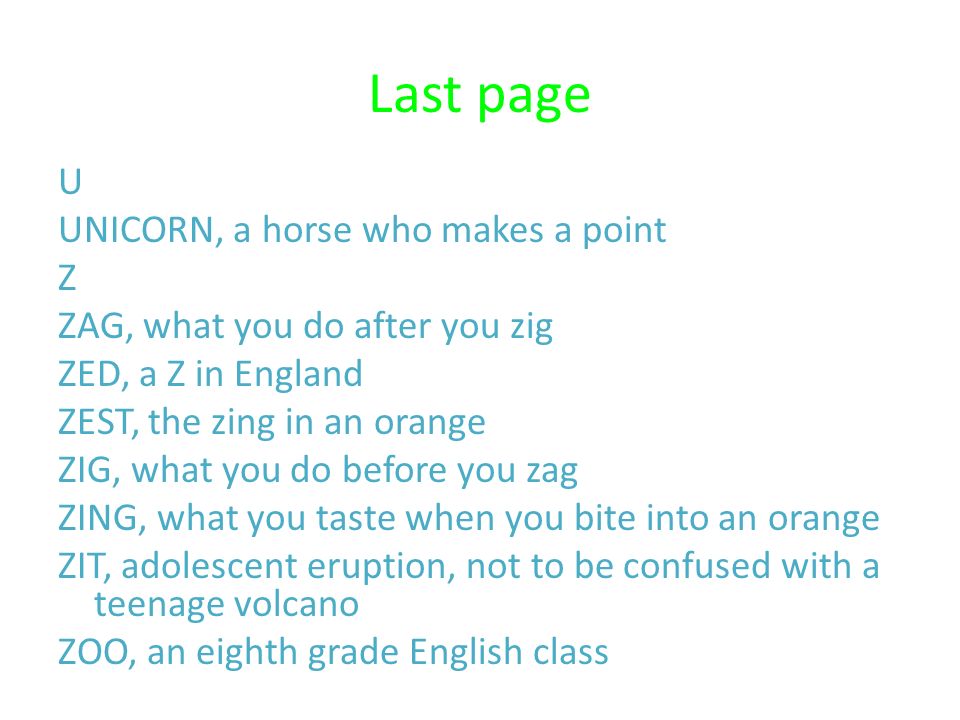 Last page

U

UNICORN, a horse who makes a point

Z

ZAG, what you do after you zig

ZED, a Z in England

ZEST, the zing in an orange

ZIG, what you do before you zag

ZING, what you taste when you bite into an orange

ZIT, adolescent eruption, not to be confused with a teenage volcano

ZOO, an eighth grade English class